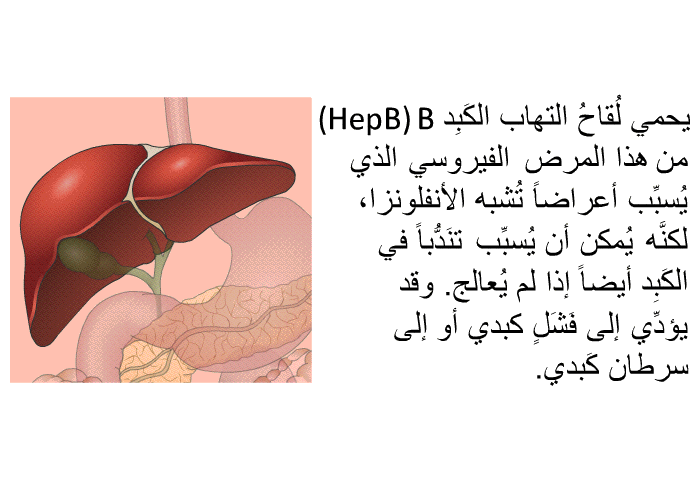 يحمي لُقاحُ التهاب الكَبِد B (HepB) من هذا المرض الفيروسي الذي يُسبِّب أعراضاً تُشبه الأنفلونزا، لكنَّه يُمكن أن يُسبِّب تندُّباً في الكَبِد أيضاً إذا لم يُعالج. وقد يؤدِّي إلى فَشَلٍ كبدي أو إلى سرطان كَبدي.